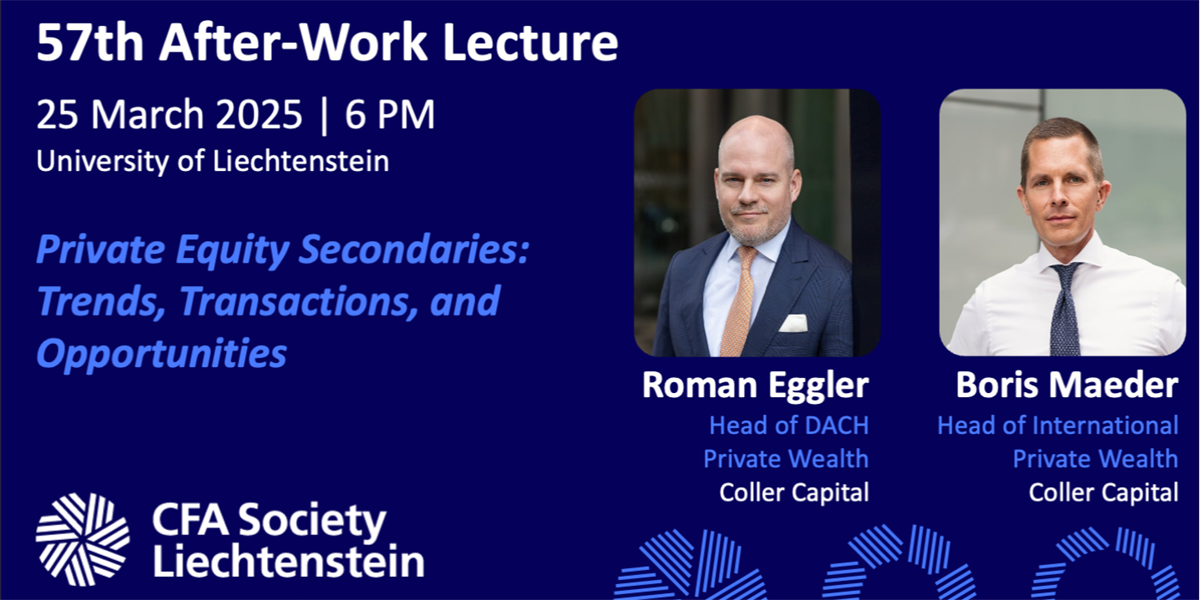 57th After-Work Lecture

25 March 2025 | 6 PM
University of Liechtenstein

Private Equity Secondaries: Trends, Transactions, and Opportunities

Roman Eggler
Head of DACH Private Wealth
Coller Capital

Boris Maeder
Head of International Private Wealth
Coller Capital

CFA Society Liechtenstein